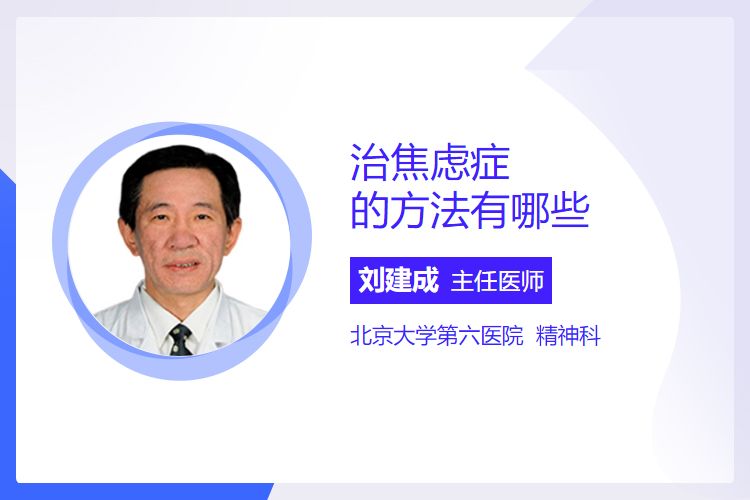 治焦虑症
的方法有哪些

刘建成 主任医师

北京大学第六医院 精神科